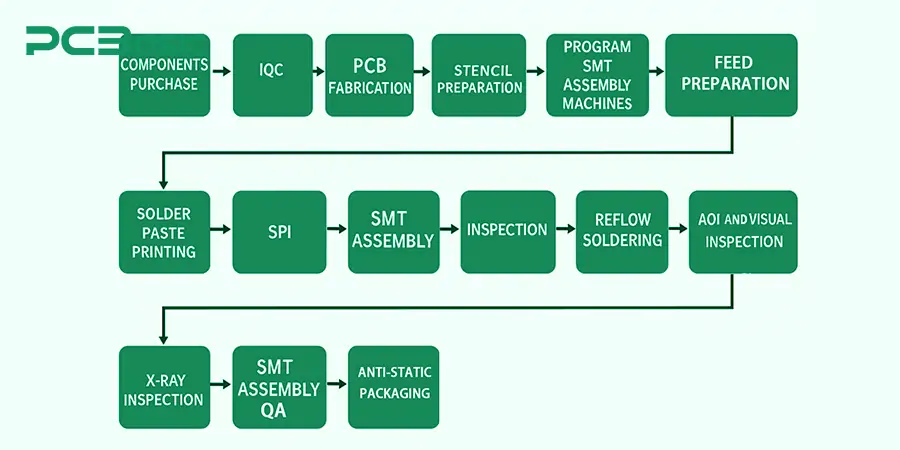 PCB

COMPONENTS PURCHASE

IQC

PCB FABRICATION

STENCIL PREPARATION

PROGRAM SMT ASSEMBLY MACHINES

FEED PREPARATION

SOLDER PASTE PRINTING

SPI

SMT ASSEMBLY

INSPECTION

REFLOW SOLDERING

AOI AND VISUAL INSPECTION

X-RAY INSPECTION

SMT ASSEMBLY QA

ANTI-STATIC PACKAGING